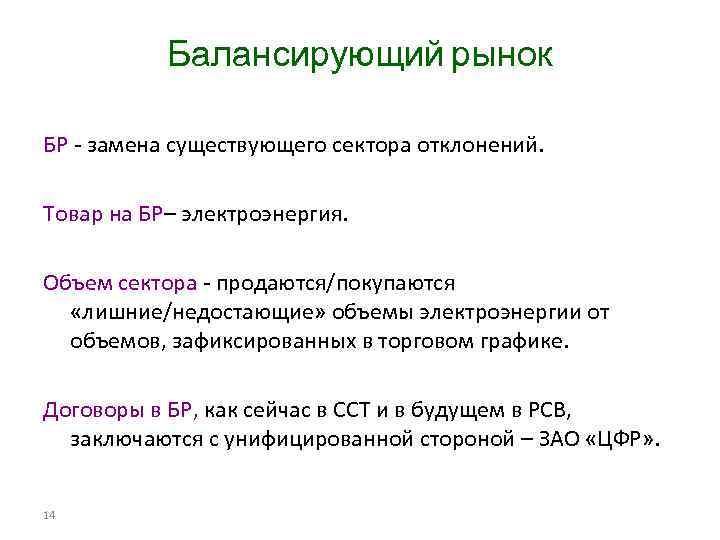 Балансирующий рынок

БР - замена существующего сектора отклонений.

Товар на БР– электроэнергия.

Объем сектора - продаются/покупаются «лишние/недостающие» объемы электроэнергии от объемов, зафиксированных в торговом графике.

Договоры в БР, как сейчас в ССТ и в будущем в РСВ, заключаются с унифицированной стороной – ЗАО «ЦФР».

14